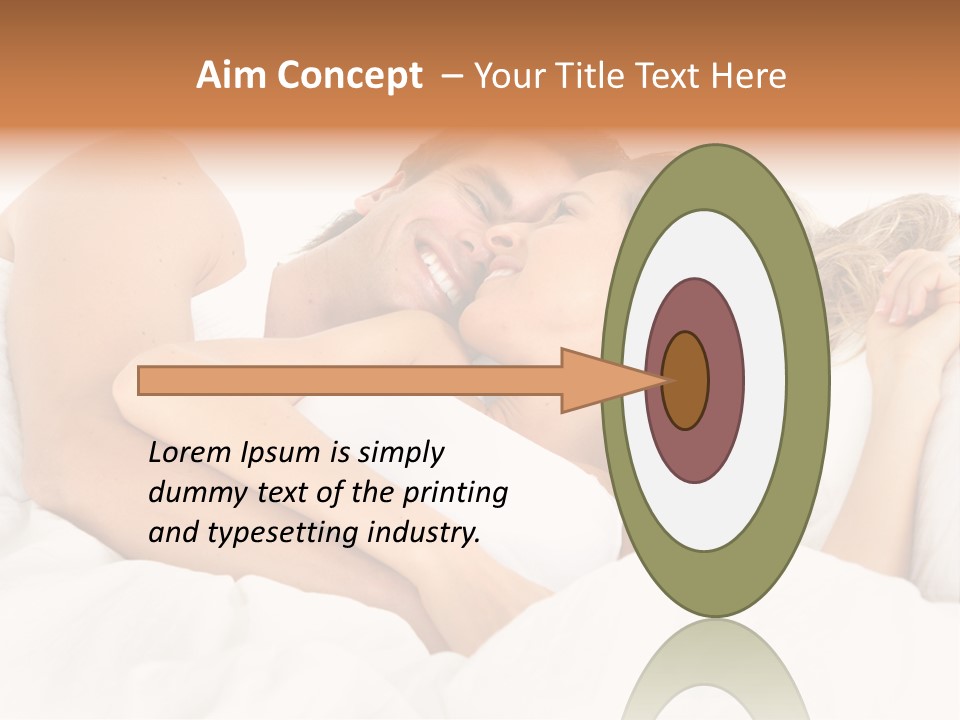 Aim Concept – Your Title Text Here

Lorem Ipsum is simply dummy text of the printing and typesetting industry.